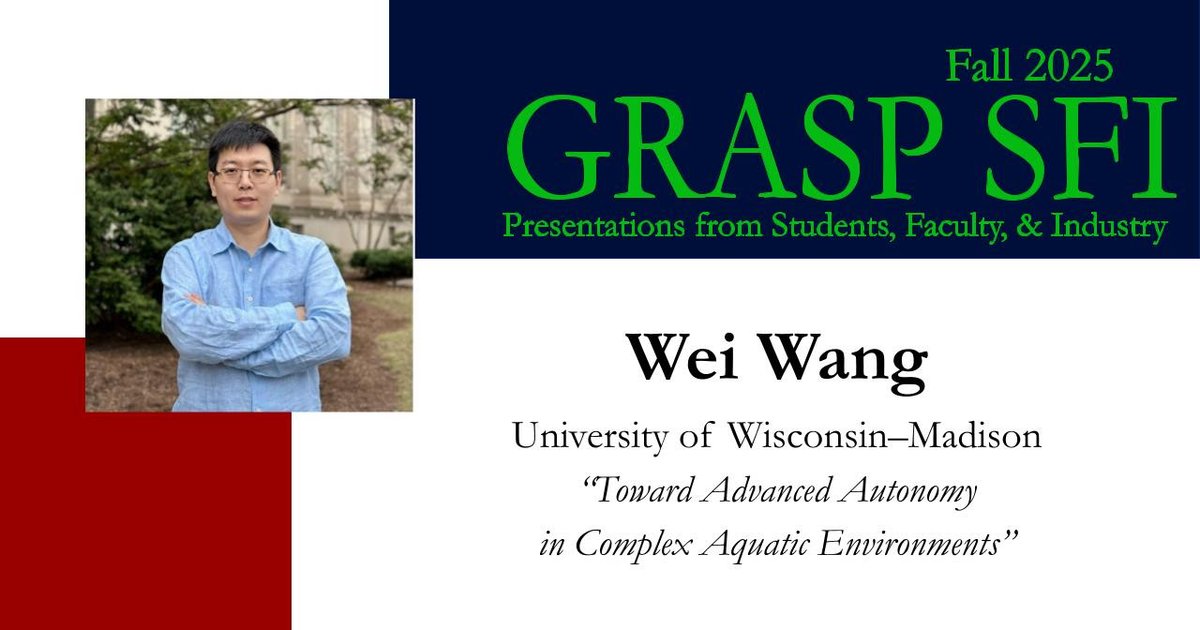 Fall 2025
GRASP SFI
Presentations from Students, Faculty, & Industry

Wei Wang
University of Wisconsin–Madison
"Toward Advanced Autonomy in Complex Aquatic Environments"